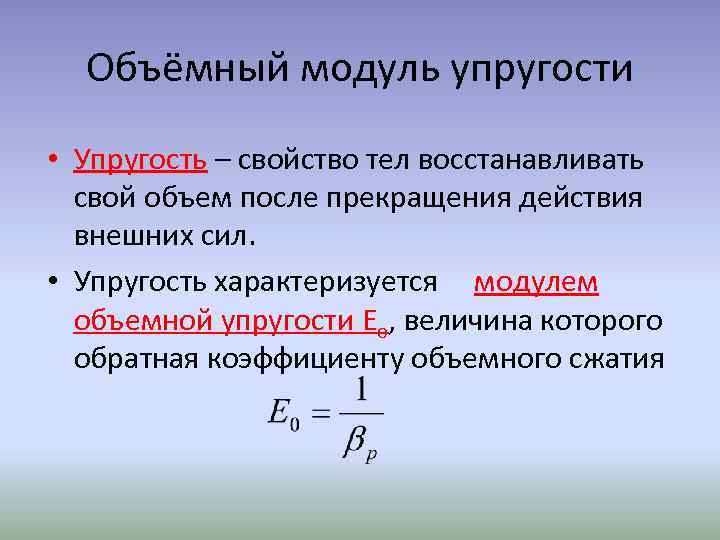 Объёмный модуль упругости

• Упругость – свойство тел восстанавливать свой объем после прекращения действия внешних сил.

• Упругость характеризуется модулем объемной упругости $E_o$, величина которого обратная коэффициенту объемного сжатия

$E_0 = \frac{1}{\beta_p}$